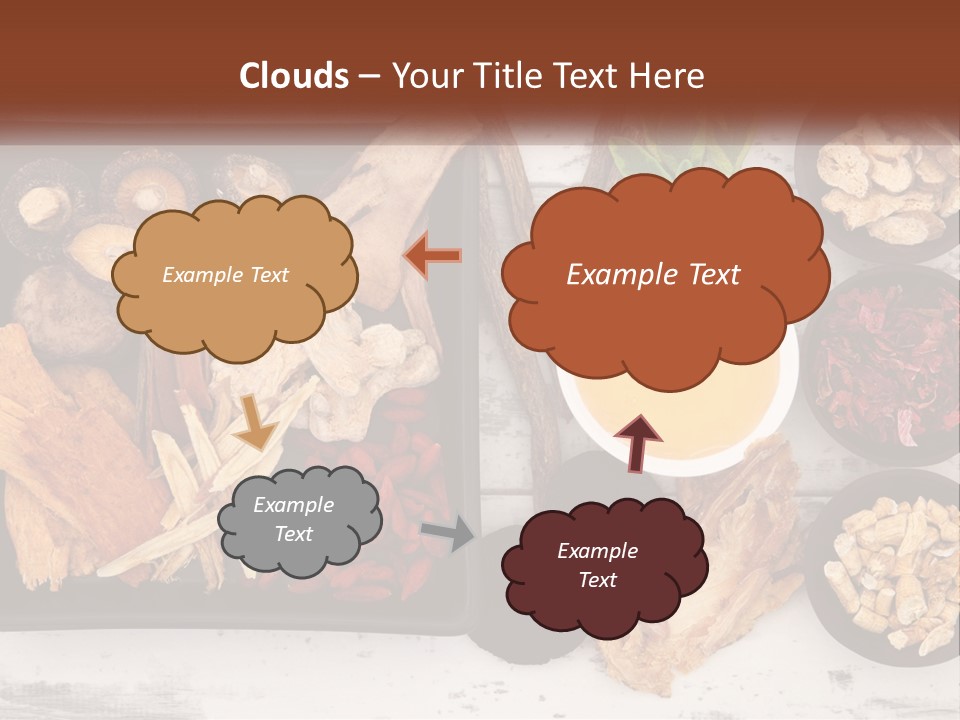 Clouds – Your Title Text Here

Example Text

Example Text

Example Text

Example Text